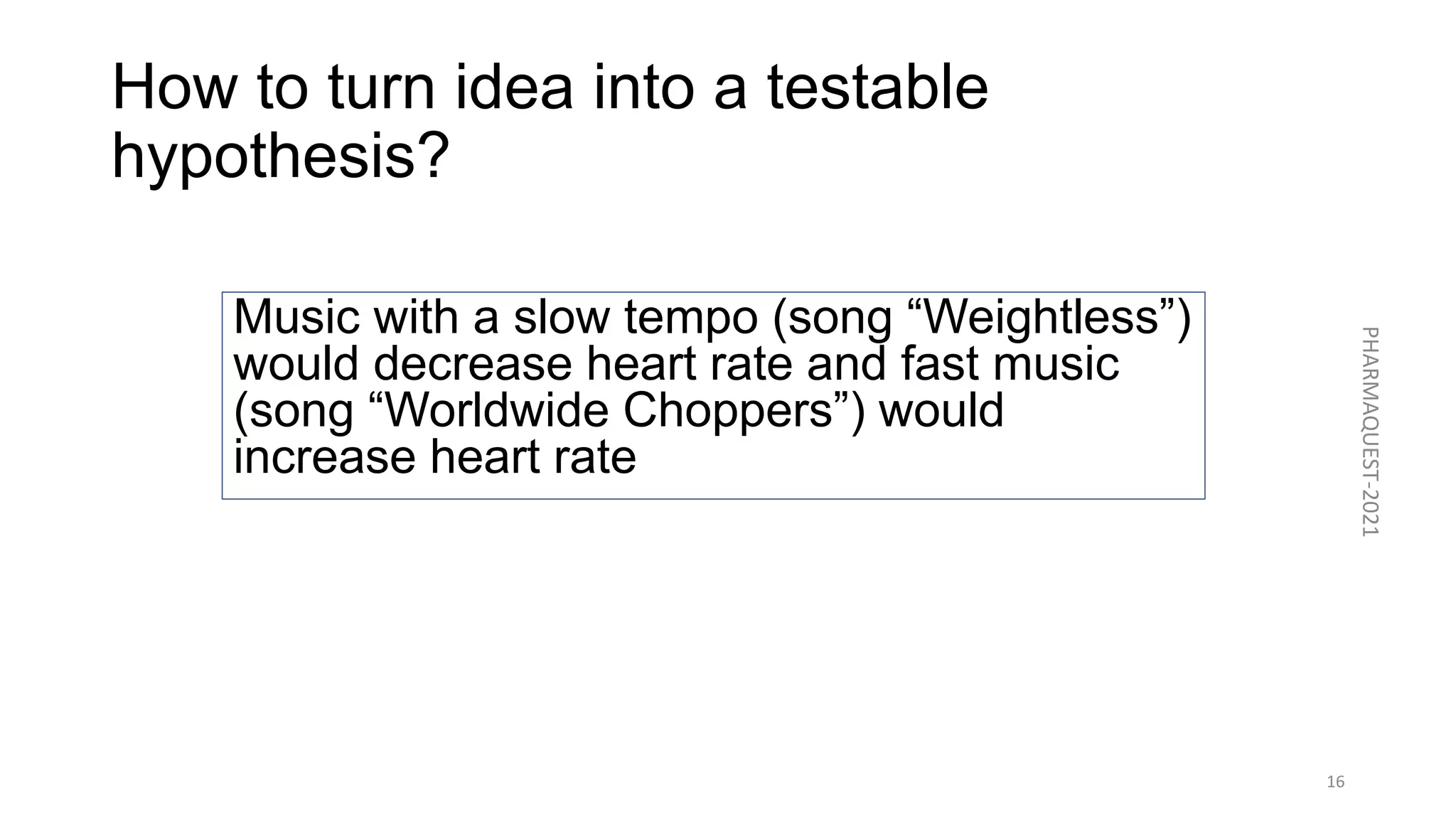 How to turn idea into a testable hypothesis?

Music with a slow tempo (song “Weightless”) would decrease heart rate and fast music (song “Worldwide Choppers”) would increase heart rate

PHARMAQUEST-2021

16